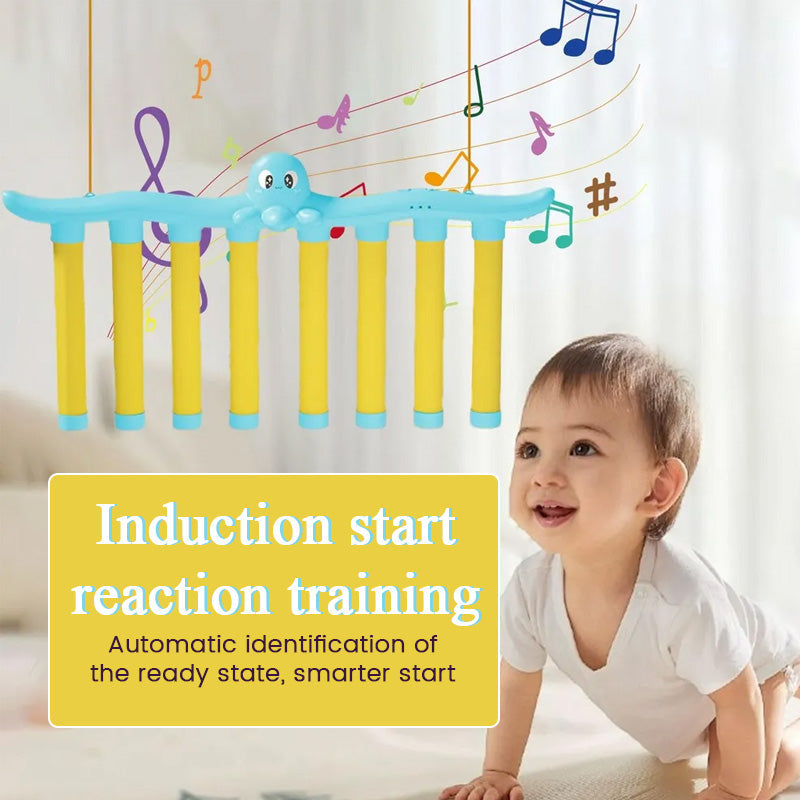 Induction start reaction training

Automatic identification of the ready state, smarter start